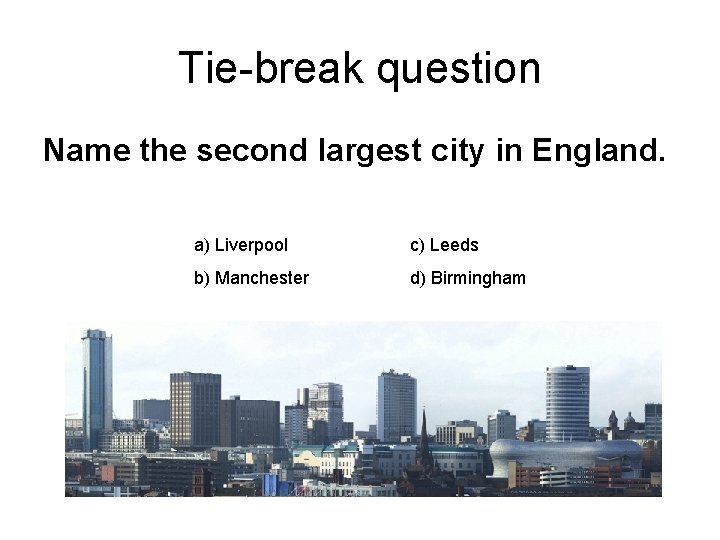 Tie-break question

Name the second largest city in England.

a) Liverpool

b) Manchester

c) Leeds

d) Birmingham